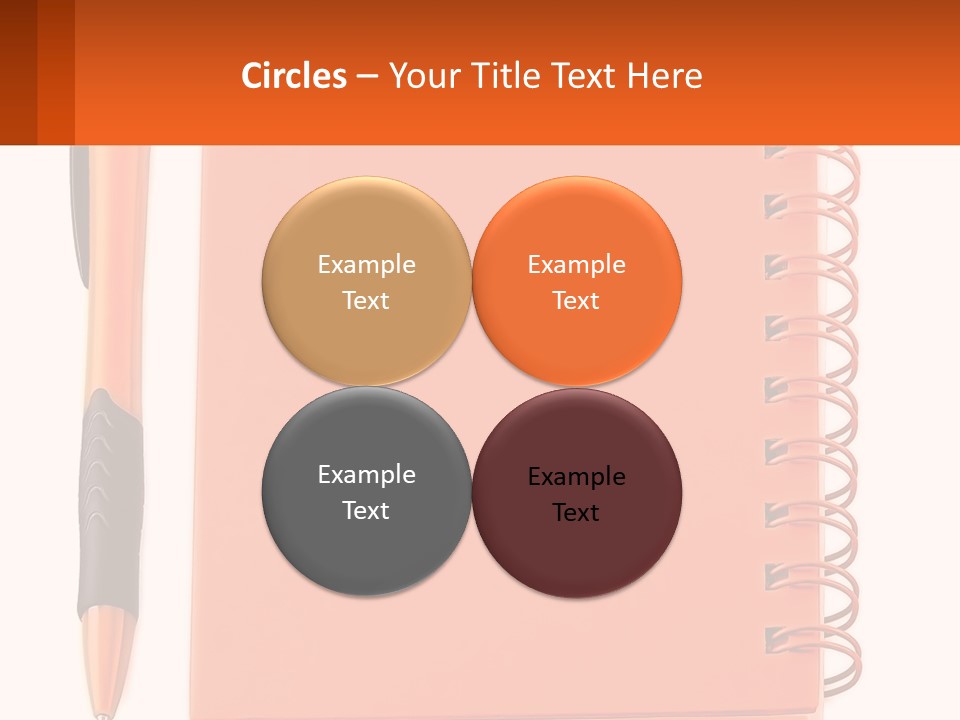 Circles – Your Title Text Here

Example Text

Example Text

Example Text

Example Text